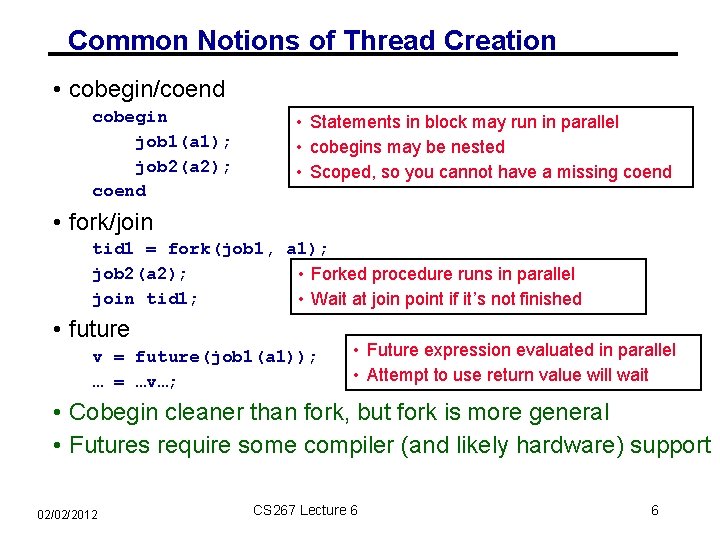 Common Notions of Thread Creation

• cobegin/coend

cobegin
job1(a1);
job2(a2);
coend

• Statements in block may run in parallel
• cobegins may be nested
• Scoped, so you cannot have a missing coend

• fork/join

tid1 = fork(job1, a1);
job2(a2);
join tid1;

• Forked procedure runs in parallel
• Wait at join point if it's not finished

• future

v = future(job1(a1));
… = …v…;

• Future expression evaluated in parallel
• Attempt to use return value will wait

• Cobegin cleaner than fork, but fork is more general
• Futures require some compiler (and likely hardware) support

02/02/2012

CS267 Lecture 6

6